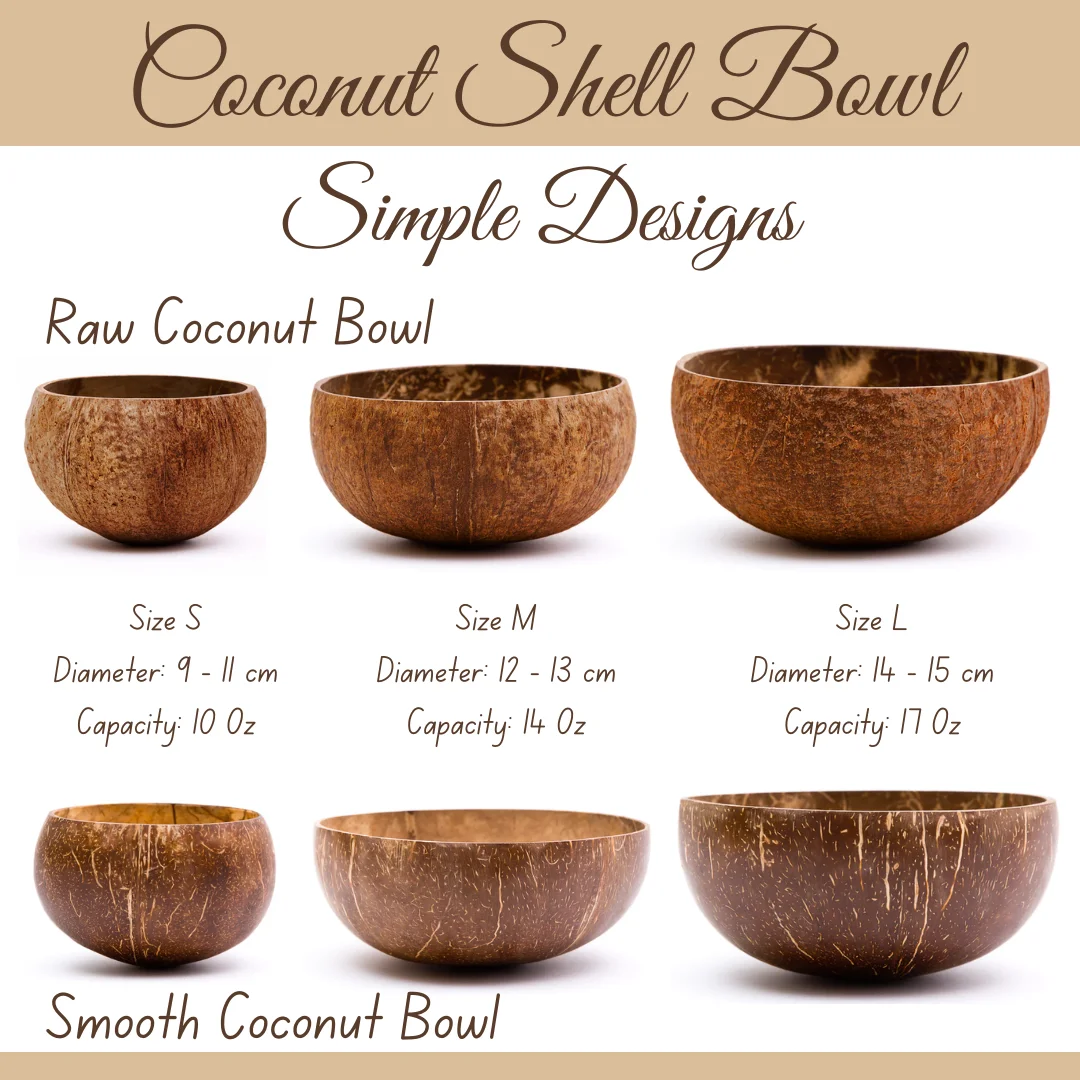 Coconut Shell Bowl

Simple Designs

Raw Coconut Bowl

Size S
Diameter: 9 - 11 cm
Capacity: 10 Oz

Size M
Diameter: 12 - 13 cm
Capacity: 14 Oz

Size L
Diameter: 14 - 15 cm
Capacity: 17 Oz

Smooth Coconut Bowl